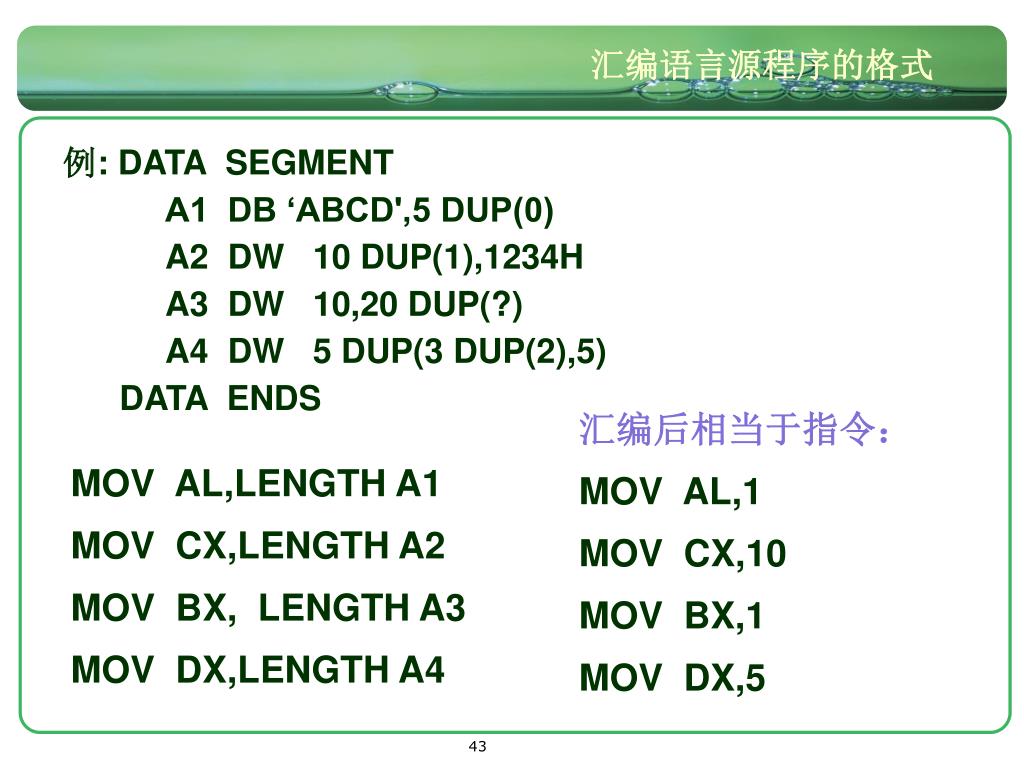 汇编语言源程序的格式

例: DATA SEGMENT
A1 DB ‘ABCD',5 DUP(0)
A2 DW 10 DUP(1),1234H
A3 DW 10,20 DUP(?)
A4 DW 5 DUP(3 DUP(2),5)
DATA ENDS

MOV AL,LENGTH A1
MOV CX,LENGTH A2
MOV BX, LENGTH A3
MOV DX,LENGTH A4

汇编后相当于指令:
MOV AL,1
MOV CX,10
MOV BX,1
MOV DX,5

43